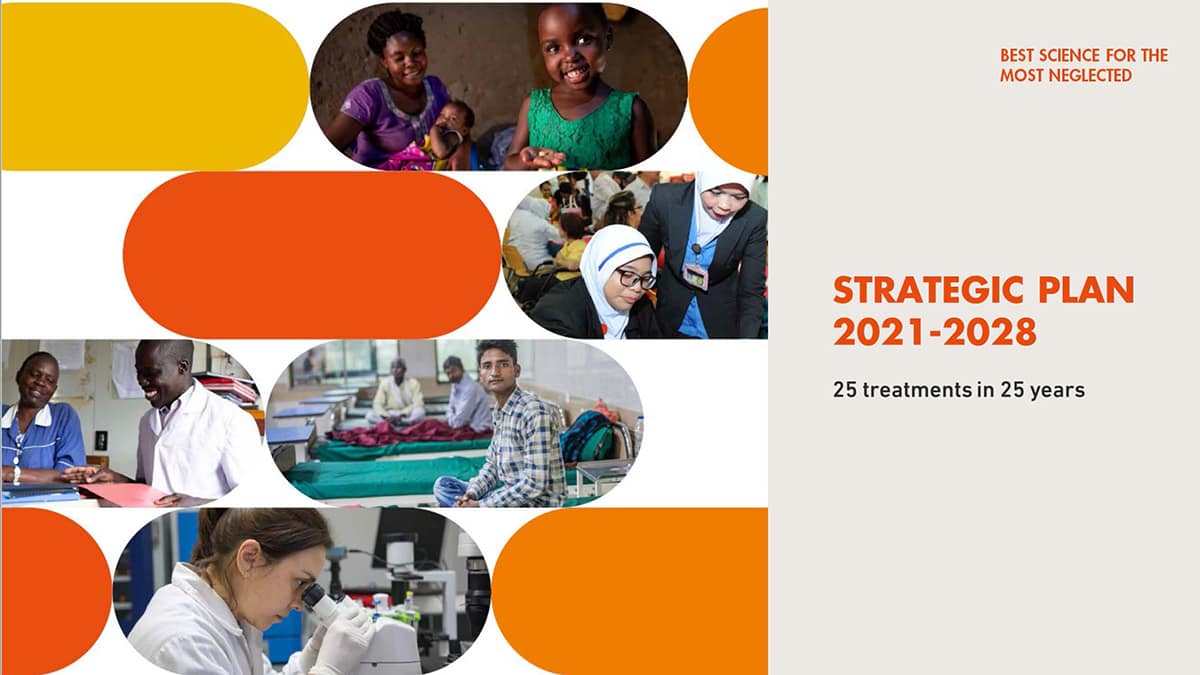 BEST SCIENCE FOR THE MOST NEGLECTED

STRATEGIC PLAN 2021-2028

25 treatments in 25 years